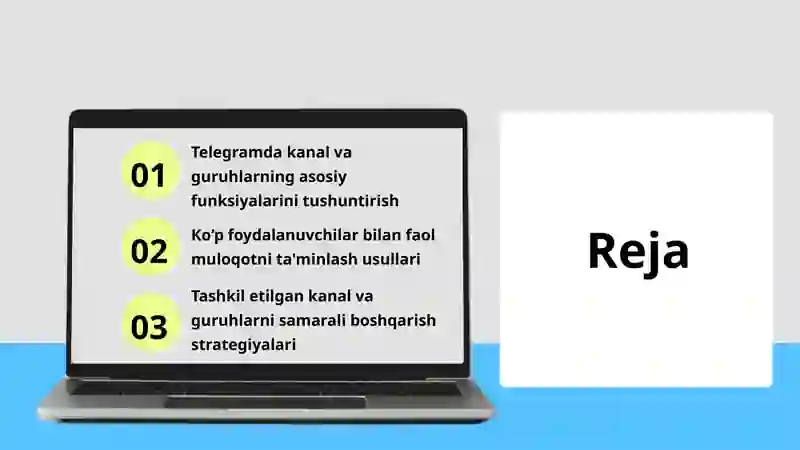 01 Telegramda kanal va guruhlarning asosiy funksiyalarini tushuntirish

02 Ko'p foydalanuvchilar bilan faol muloqotni ta'minlash usullari

03 Tashkil etilgan kanal va guruhlarni samarali boshqarish strategiyalari

Reja